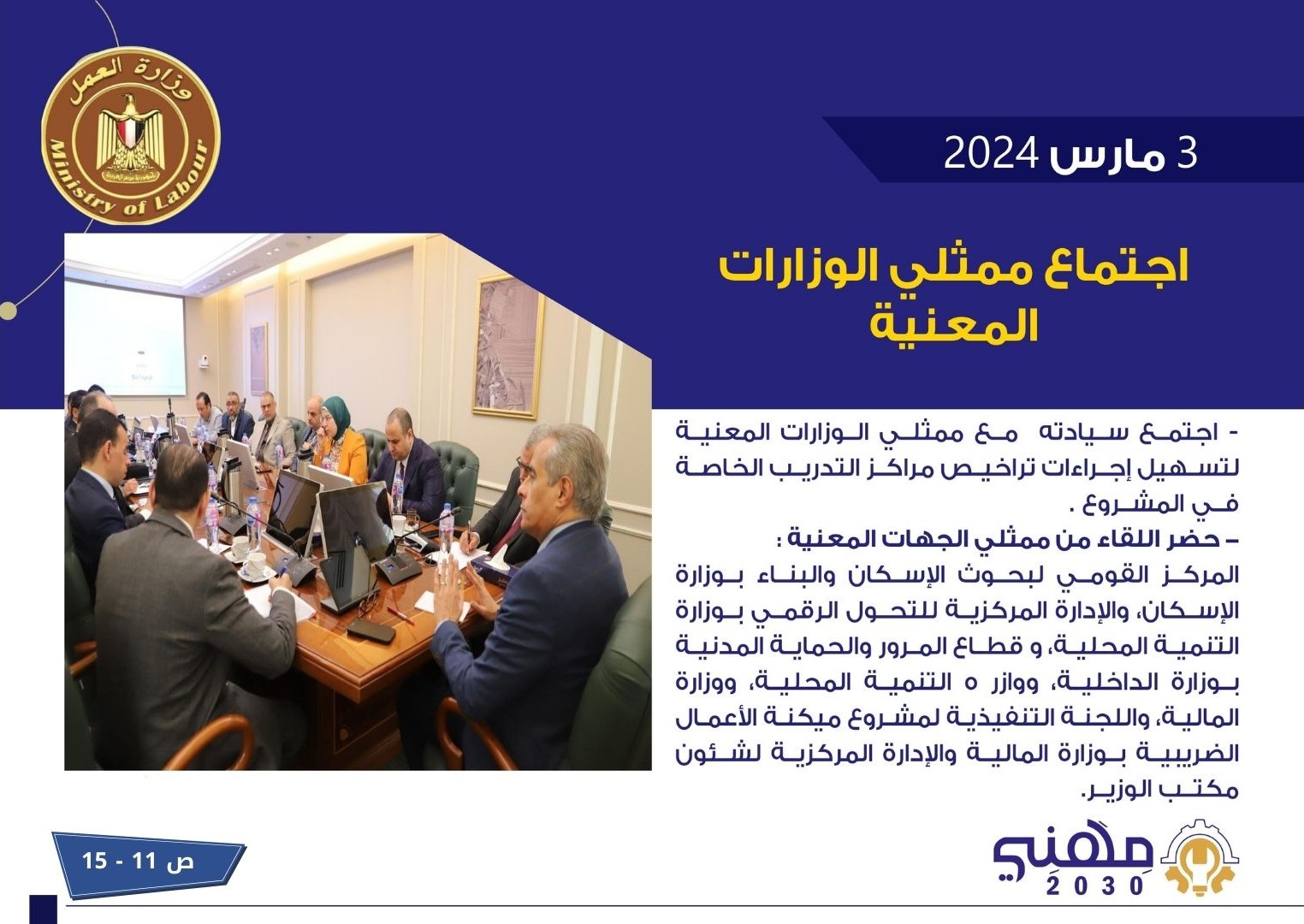 وزارة العمل
Ministry of Labour

3 مارس 2024

اجتماع ممثلي الوزارات المعنية

- اجتمع سيادته مع ممثلي الوزارات المعنية لتسهيل إجراءات تراخيص مراكز التدريب الخاصة في المشروع .

- حضر اللقاء من ممثلي الجهات المعنية :
المركز القومي لبحوث الإسكان والبناء بوزارة الإسكان، والإدارة المركزية للتحول الرقمي بوزارة التنمية المحلية، و قطاع المرور والحماية المدنية بوزارة الداخلية، ووازر ه التنمية المحلية، ووزارة المالية، واللجنة التنفيذية لمشروع ميكنة الأعمال الضريبية بوزارة المالية والإدارة المركزية لشئون مكتب الوزير.

ص 11 - 15

مهني
2030